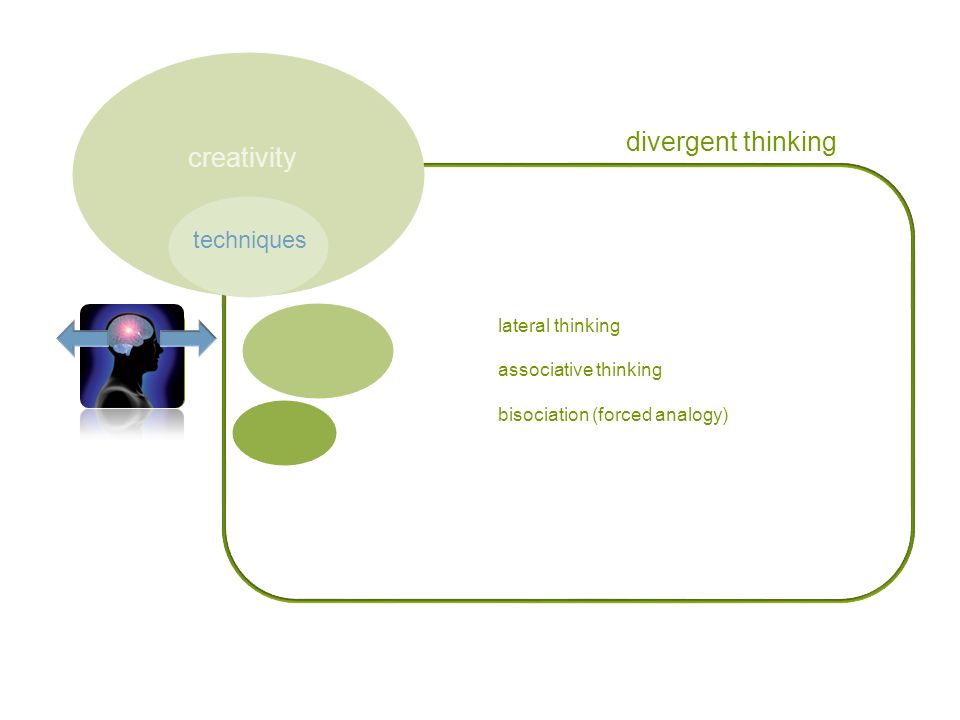 creativity

techniques

divergent thinking

lateral thinking

associative thinking

bisociation (forced analogy)